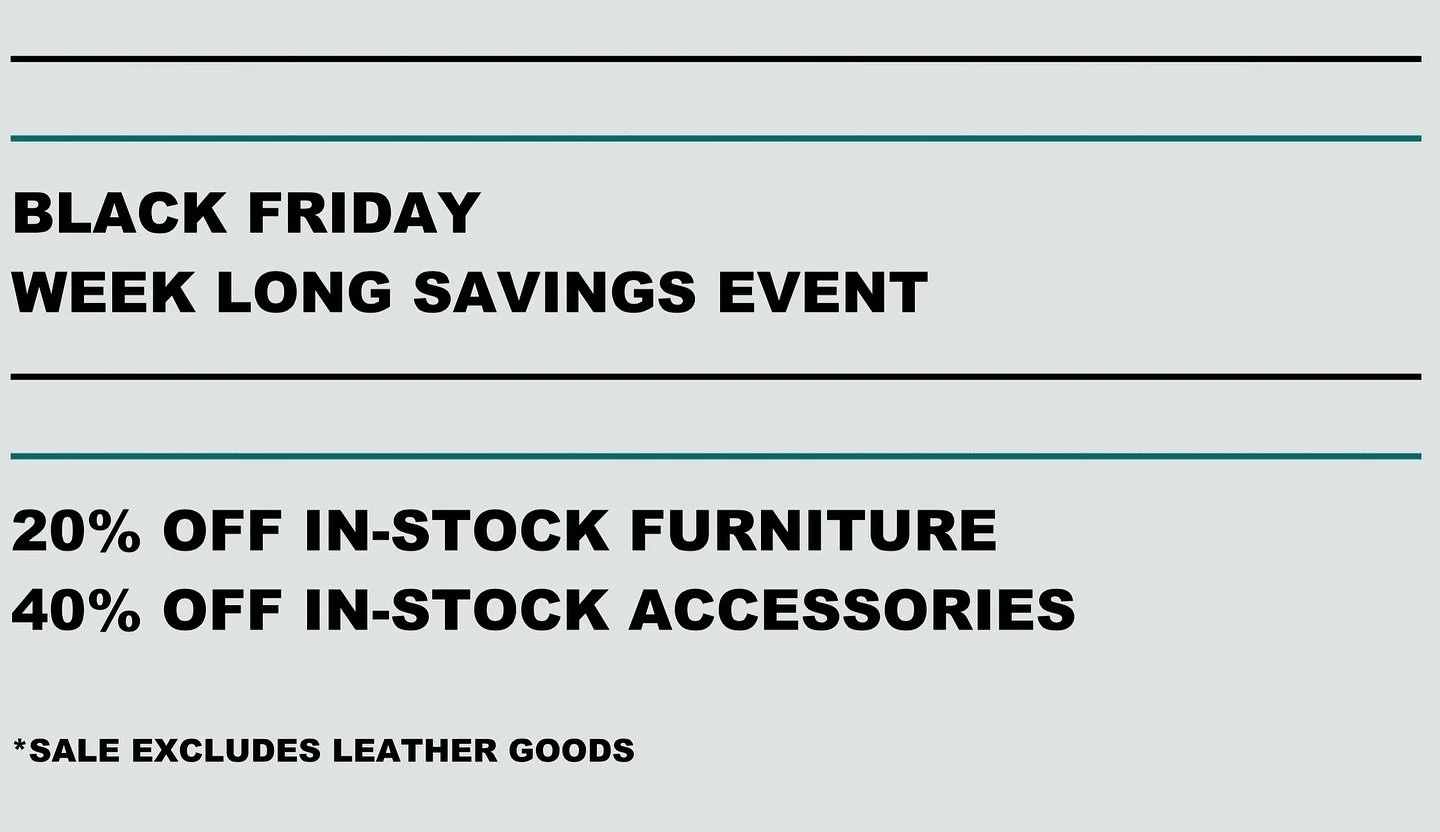 BLACK FRIDAY
WEEK LONG SAVINGS EVENT

20% OFF IN-STOCK FURNITURE
40% OFF IN-STOCK ACCESSORIES

*SALE EXCLUDES LEATHER GOODS